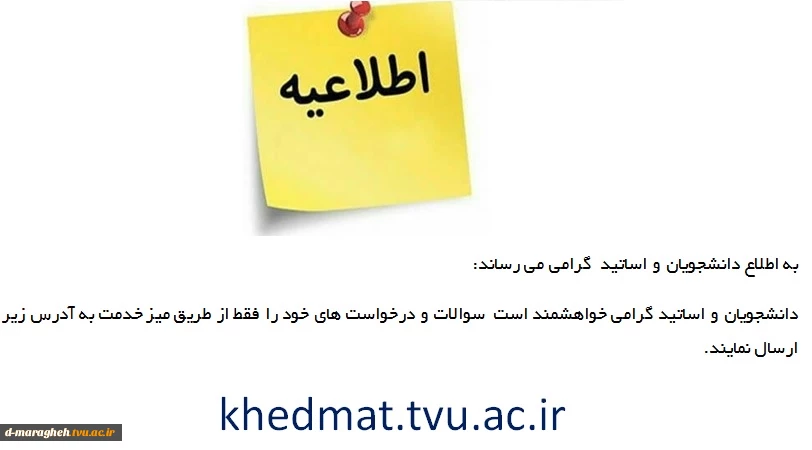 اطلاعیه

به اطلاع دانشجویان و اساتید گرامی می رساند:

دانشجویان و اساتید گرامی خواهشمند است سوالات و درخواست های خود را فقط از طریق میز خدمت به آدرس زیر ارسال نمایند.

khedmat.tvu.ac.ir

d-maragheh.tvu.ac.ir